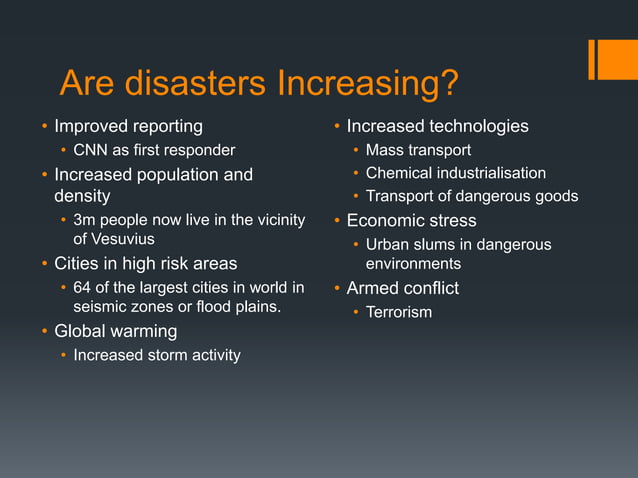 Are disasters Increasing?

• Improved reporting
  • CNN as first responder
• Increased population and density
  • 3m people now live in the vicinity of Vesuvius
• Cities in high risk areas
  • 64 of the largest cities in world in seismic zones or flood plains.
• Global warming
  • Increased storm activity

• Increased technologies
  • Mass transport
  • Chemical industrialisation
  • Transport of dangerous goods
• Economic stress
  • Urban slums in dangerous environments
• Armed conflict
  • Terrorism